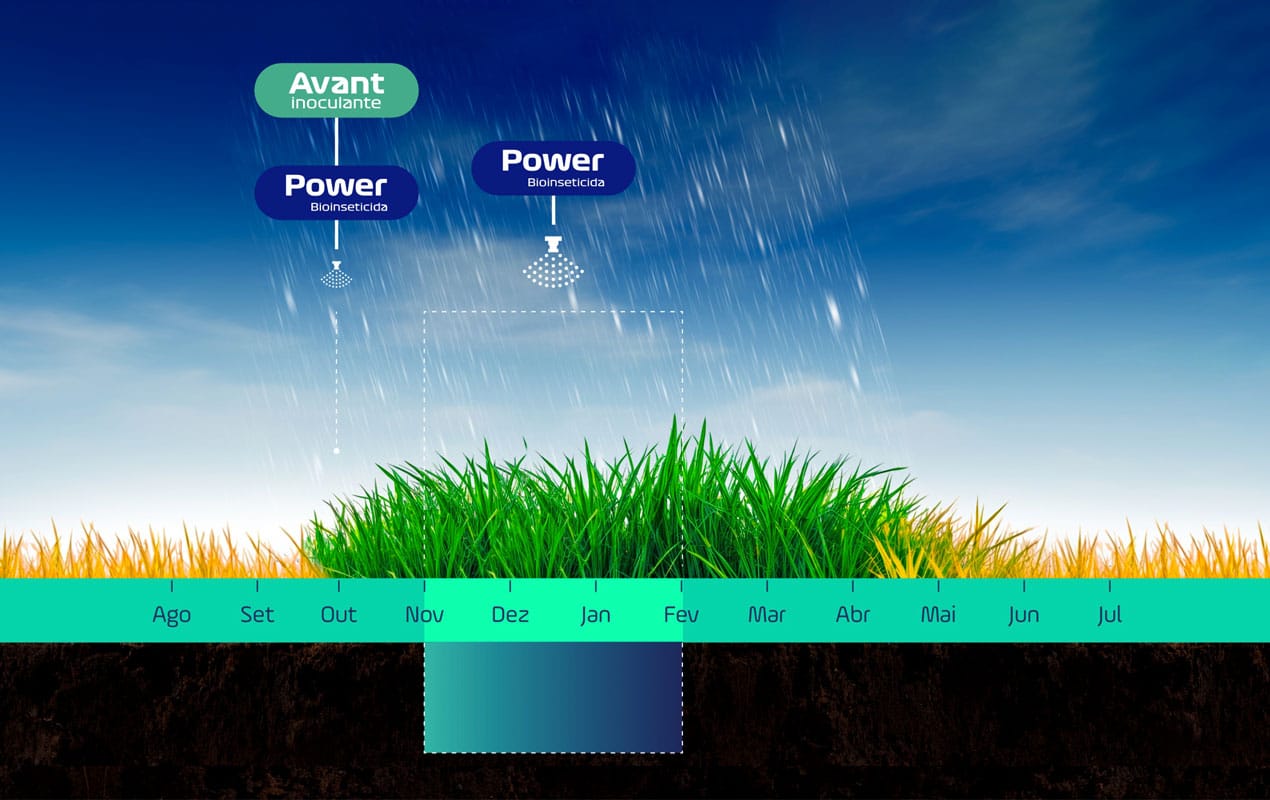 Avant
inoculante

Power
Bioinseticida

Power
Bioinseticida

Ago Set Out Nov Dez Jan Fev Mar Abr Mai Jun Jul